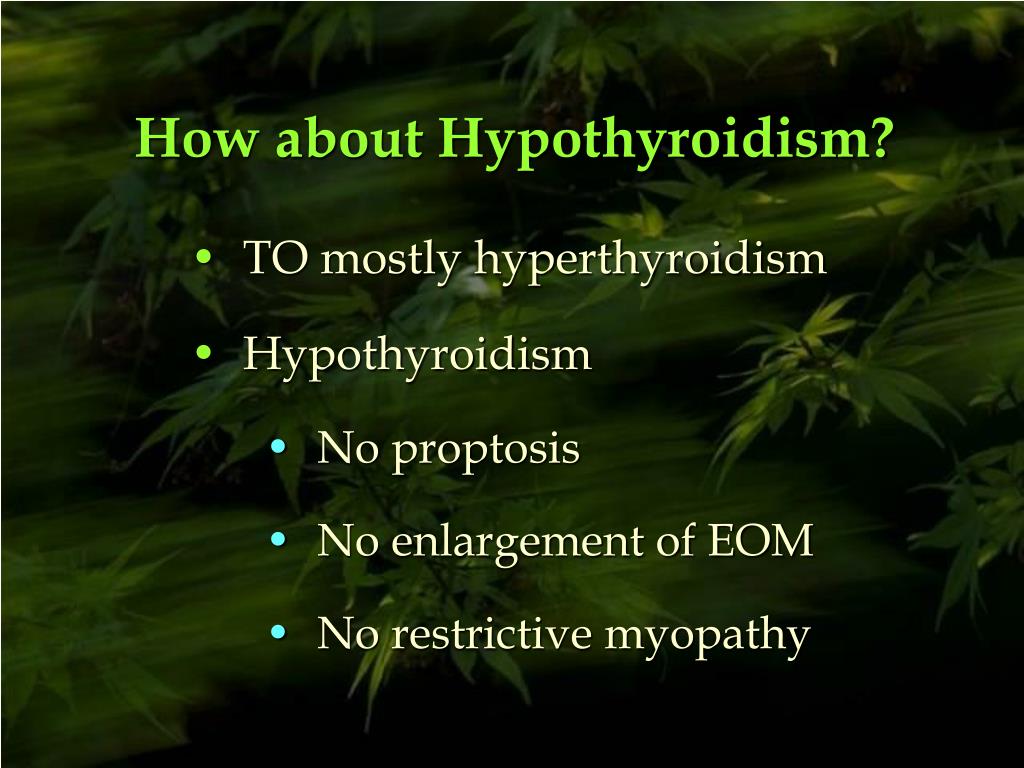 How about Hypothyroidism?

• TO mostly hyperthyroidism
• Hypothyroidism
  • No proptosis
  • No enlargement of EOM
  • No restrictive myopathy